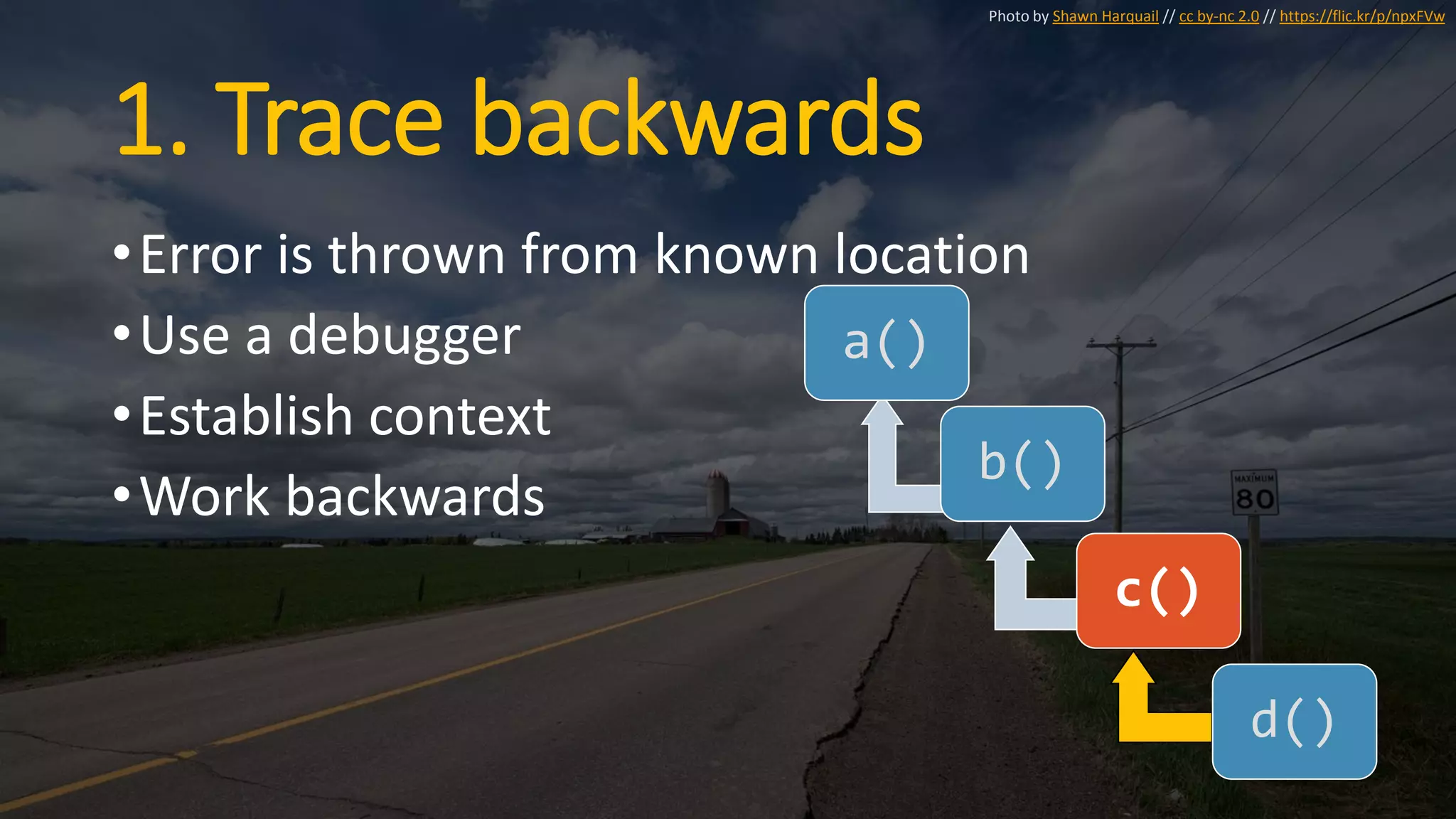 Photo by Shawn Harquail // cc by-nc 2.0 // https://flic.kr/p/npxFVw

1. Trace backwards

• Error is thrown from known location
• Use a debugger
• Establish context
• Work backwards

a()
b()
c()
d()

MAXIMUM
80